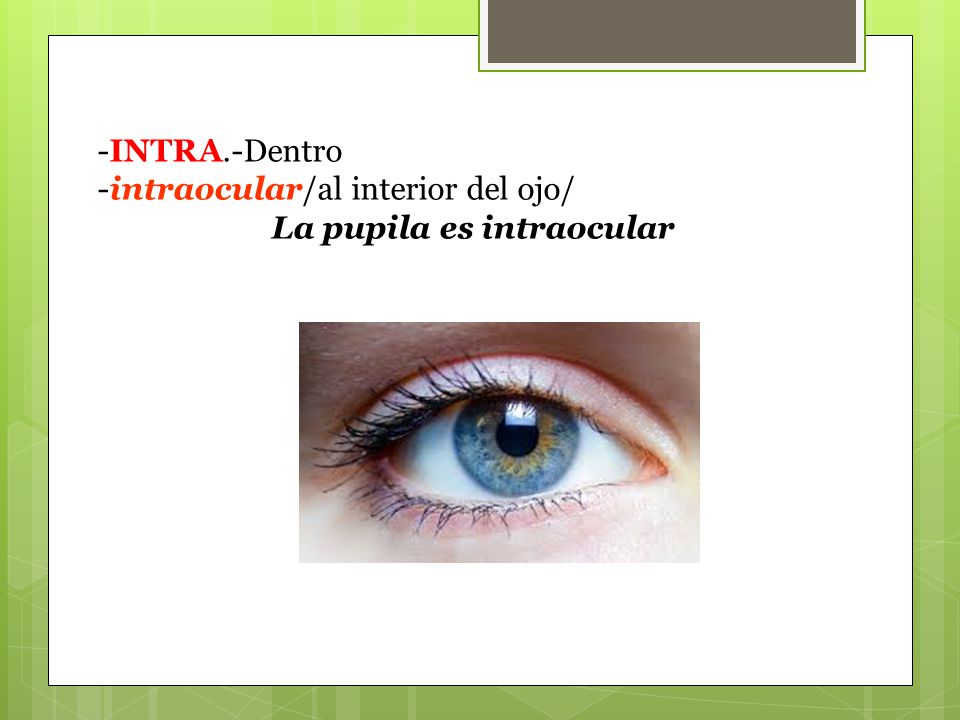 -INTRA.-Dentro
-intraocular/al interior del ojo/
La pupila es intraocular